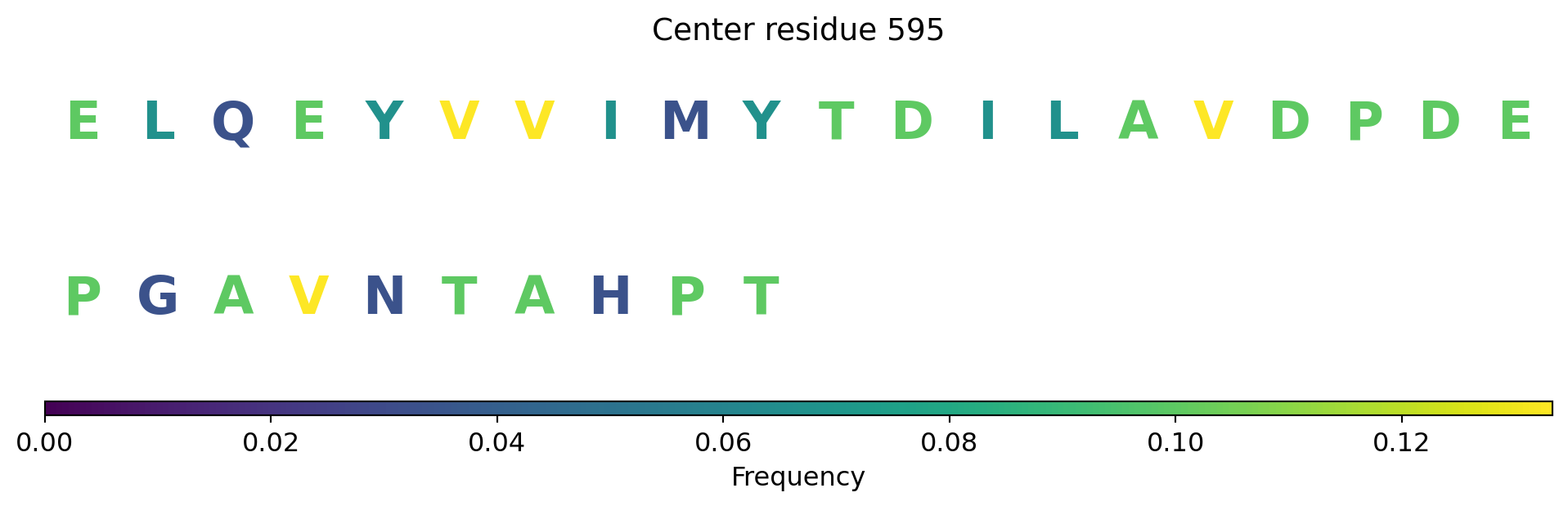 Center residue 595

E L Q E Y V V I M Y T D I L A V D P D E

P G A V N T A H P T

0.00 0.02 0.04 0.06 0.08 0.10 0.12
Frequency